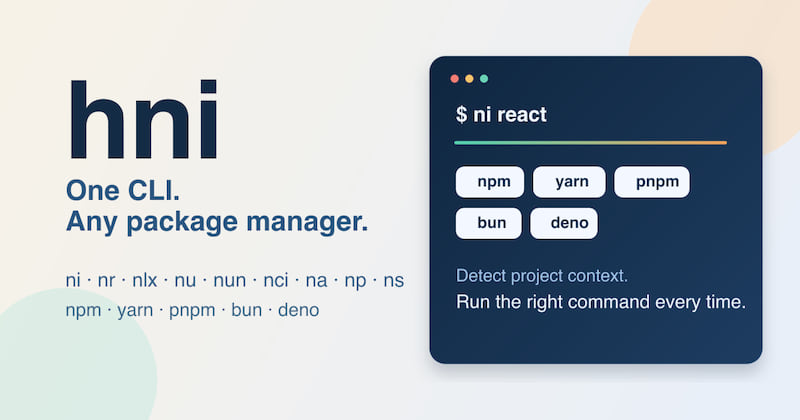 hni

One CLI.
Any package manager.

ni · nr · nlx · nu · nun · nci · na · np · ns
npm · yarn · pnpm · bun · deno

$ ni react

npm yarn pnpm
bun deno

Detect project context.
Run the right command every time.